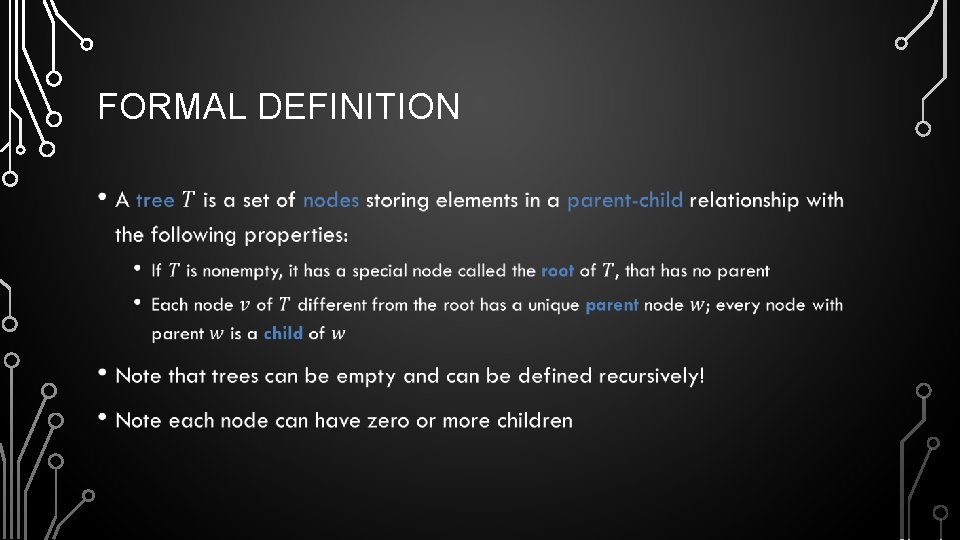 FORMAL DEFINITION

• A tree $T$ is a set of nodes storing elements in a parent-child relationship with the following properties:

• If $T$ is nonempty, it has a special node called the root of $T$, that has no parent

• Each node $v$ of $T$ different from the root has a unique parent node $w$; every node with parent $w$ is a child of $w$

• Note that trees can be empty and can be defined recursively!

• Note each node can have zero or more children